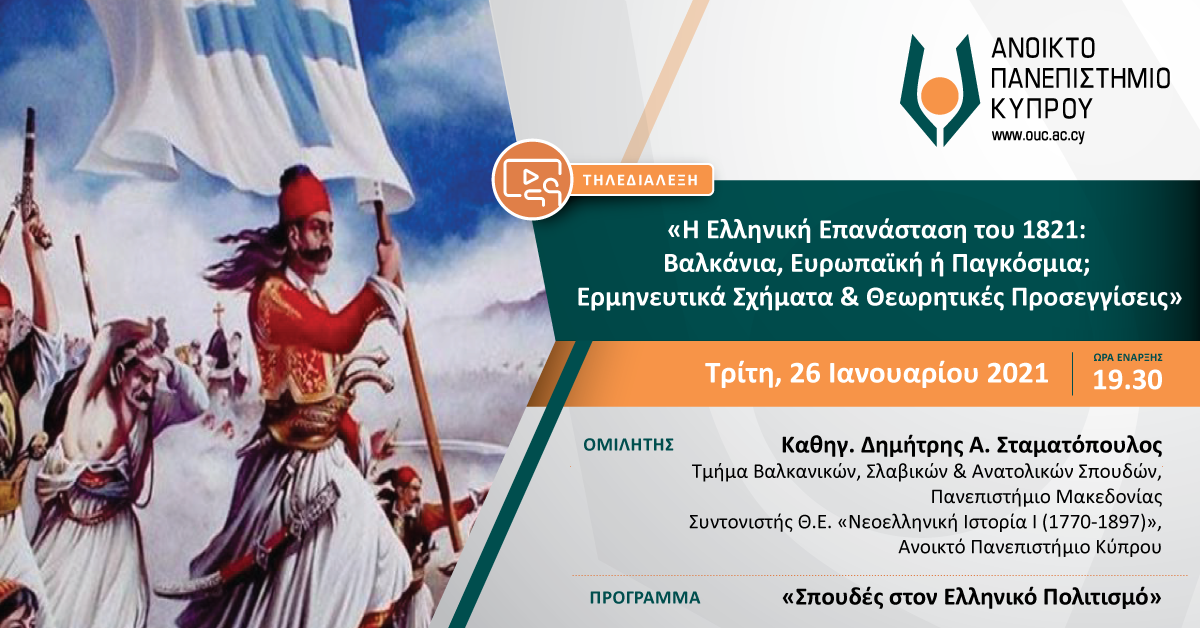 ΑΝΟΙΚΤΟ ΠΑΝΕΠΙΣΤΗΜΙΟ ΚΥΠΡΟΥ
www.ouc.ac.cy

ΤΗΛΕΔΙΑΛΕΞΗ

«Η Ελληνική Επανάσταση του 1821: Βαλκάνια, Ευρωπαϊκή ή Παγκόσμια; Ερμηνευτικά Σχήματα & Θεωρητικές Προσεγγίσεις»

Τρίτη, 26 Ιανουαρίου 2021

ΩΡΑ ΕΝΑΡΞΗΣ
19.30

ΟΜΙΛΗΤΗΣ
Καθηγ. Δημήτρης Α. Σταματόπουλος
Τμήμα Βαλκανικών, Σλαβικών & Ανατολικών Σπουδών, Πανεπιστήμιο Μακεδονίας
Συντονιστής Θ.Ε. «Νεοελληνική Ιστορία Ι (1770-1897)», Ανοικτό Πανεπιστήμιο Κύπρου

ΠΡΟΓΡΑΜΜΑ
«Σπουδές στον Ελληνικό Πολιτισμό»